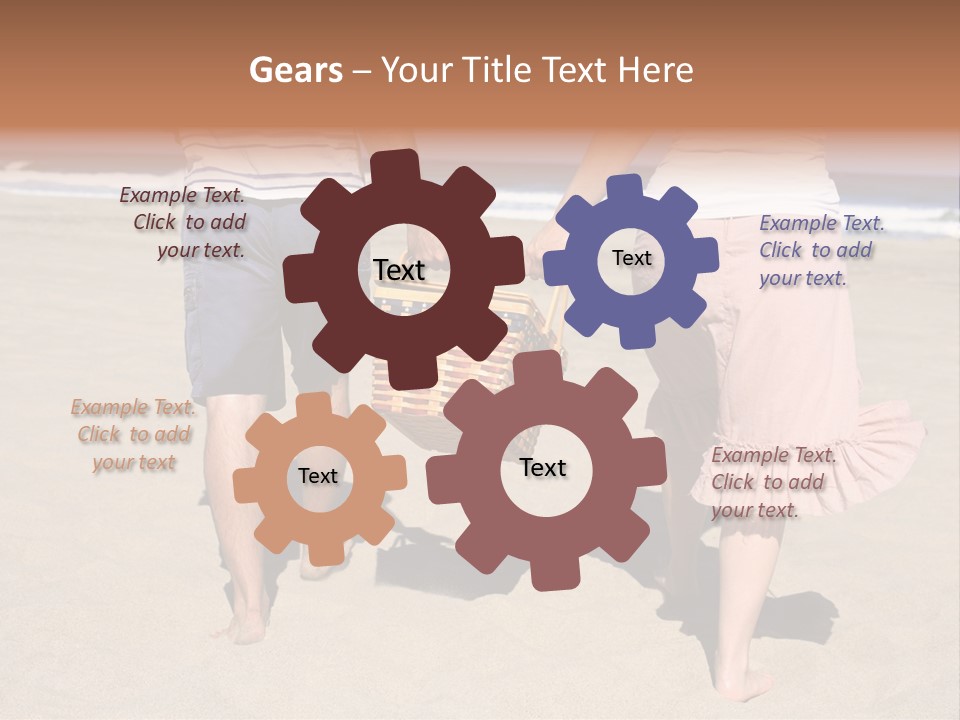 Gears – Your Title Text Here

Example Text. Click to add your text.

Text

Text

Example Text. Click to add your text.

Example Text. Click to add your text

Text

Text

Example Text. Click to add your text.